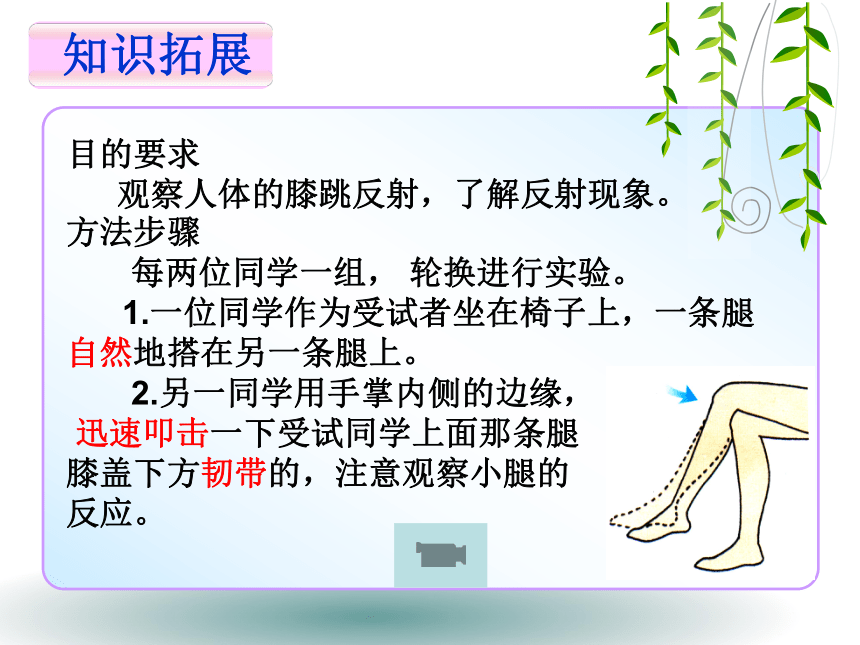 知识拓展

目的要求

观察人体的膝跳反射，了解反射现象。

方法步骤

每两位同学一组， 轮换进行实验。

1.一位同学作为受试者坐在椅子上，一条腿自然地搭在另一条腿上。

2.另一同学用手掌内侧的边缘，迅速叩击一下受试同学上面那条腿膝盖下方韧带的，注意观察小腿的反应。